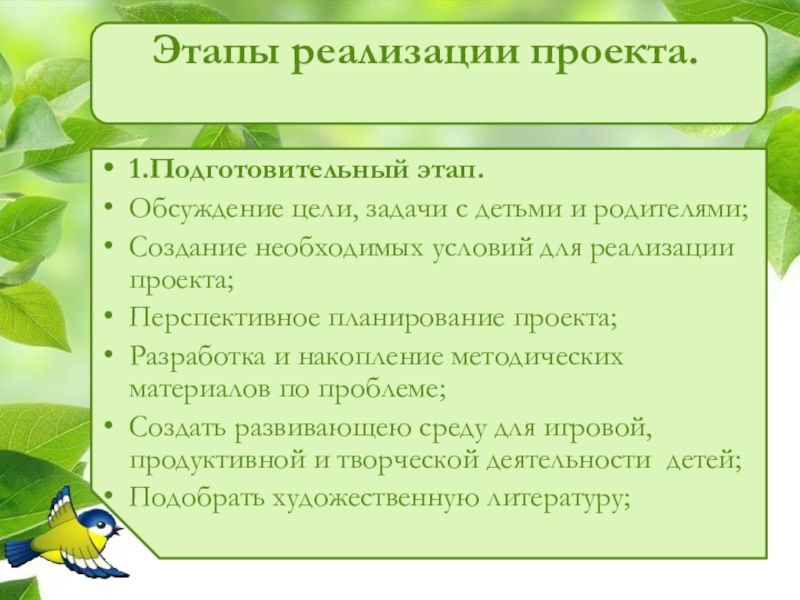 Этапы реализации проекта.

• 1.Подготовительный этап.
• Обсуждение цели, задачи с детьми и родителями;
• Создание необходимых условий для реализации проекта;
• Перспективное планирование проекта;
• Разработка и накопление методических материалов по проблеме;
• Создать развивающею среду для игровой, продуктивной и творческой деятельности детей;
• Подобрать художественную литературу;